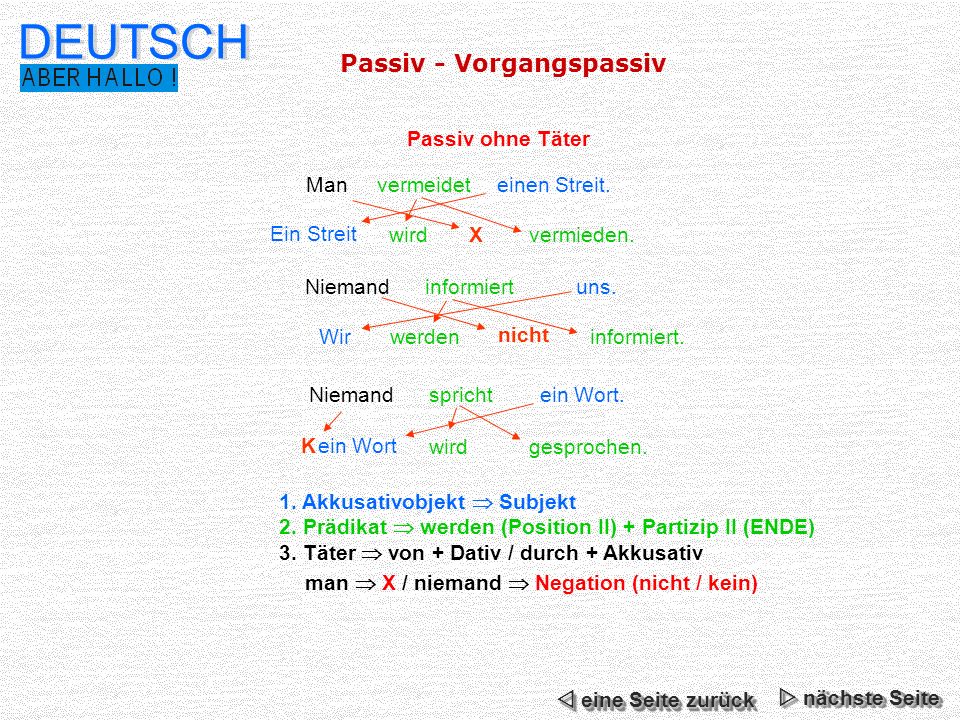 DEUTSCH
ABER HALLO !

Passiv - Vorgangspassiv

Passiv ohne Täter

Man vermeidet einen Streit.

Ein Streit wird X vermieden.

Niemand informiert uns.

Wir werden nicht informiert.

Niemand spricht ein Wort.

Kein Wort wird gesprochen.

1. Akkusativobjekt $\Rightarrow$ Subjekt
2. Prädikat $\Rightarrow$ werden (Position II) + Partizip II (ENDE)
3. Täter $\Rightarrow$ von + Dativ / durch + Akkusativ
man $\Rightarrow$ X / niemand $\Rightarrow$ Negation (nicht / kein)

◁ eine Seite zurück ▷ nächste Seite